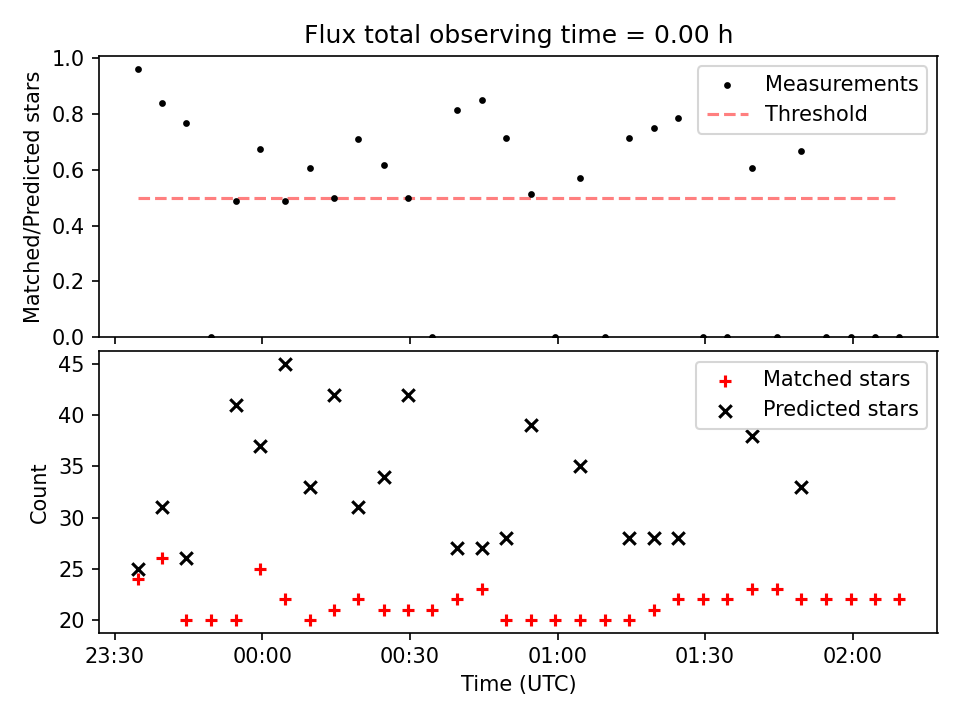 Flux total observing time = 0.00 h

Matched/Predicted stars

1.0
0.8
0.6
0.4
0.2
0.0

Measurements
Threshold

Count

45
40
35
30
25
20

Matched stars
Predicted stars

23:30
00:00
00:30
01:00
01:30
02:00

Time (UTC)